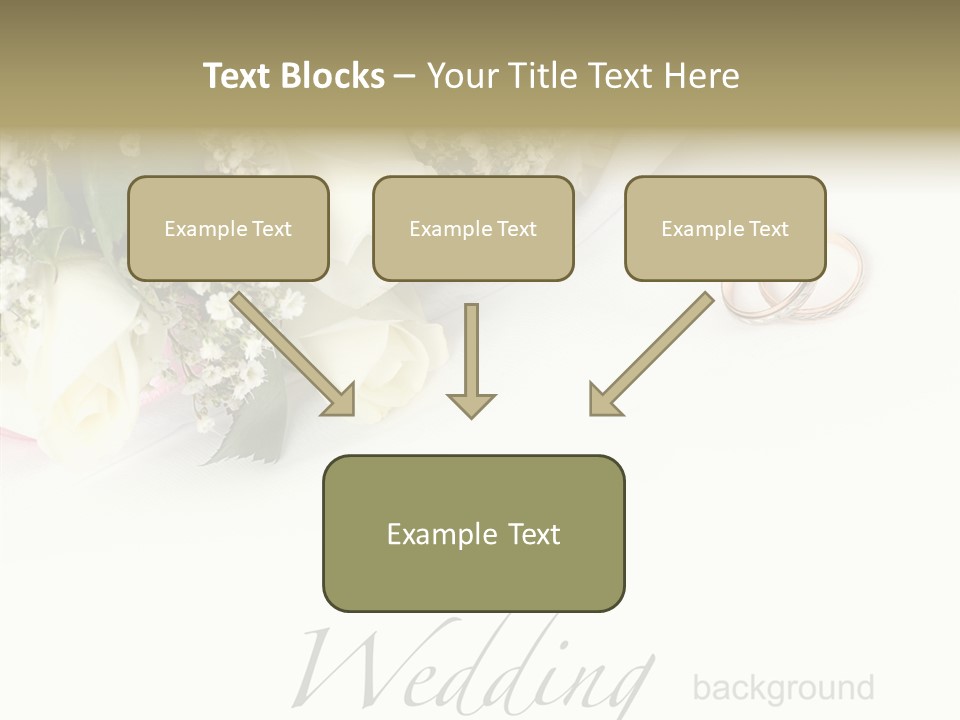 Text Blocks – Your Title Text Here

Example Text

Example Text

Example Text

Example Text

Wedding background